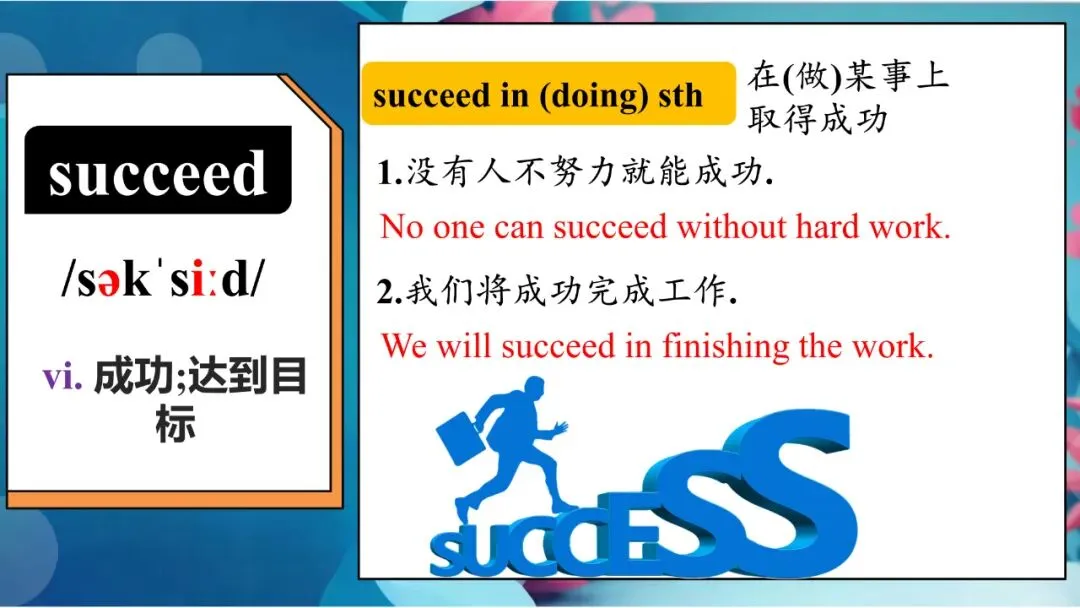 succeed

/səkˈsiːd/

vi. 成功;达到目标

succeed in (doing) sth 在(做)某事上取得成功

1.没有人不努力就能成功.

No one can succeed without hard work.

2.我们将成功完成工作.

We will succeed in finishing the work.

SUCCESS